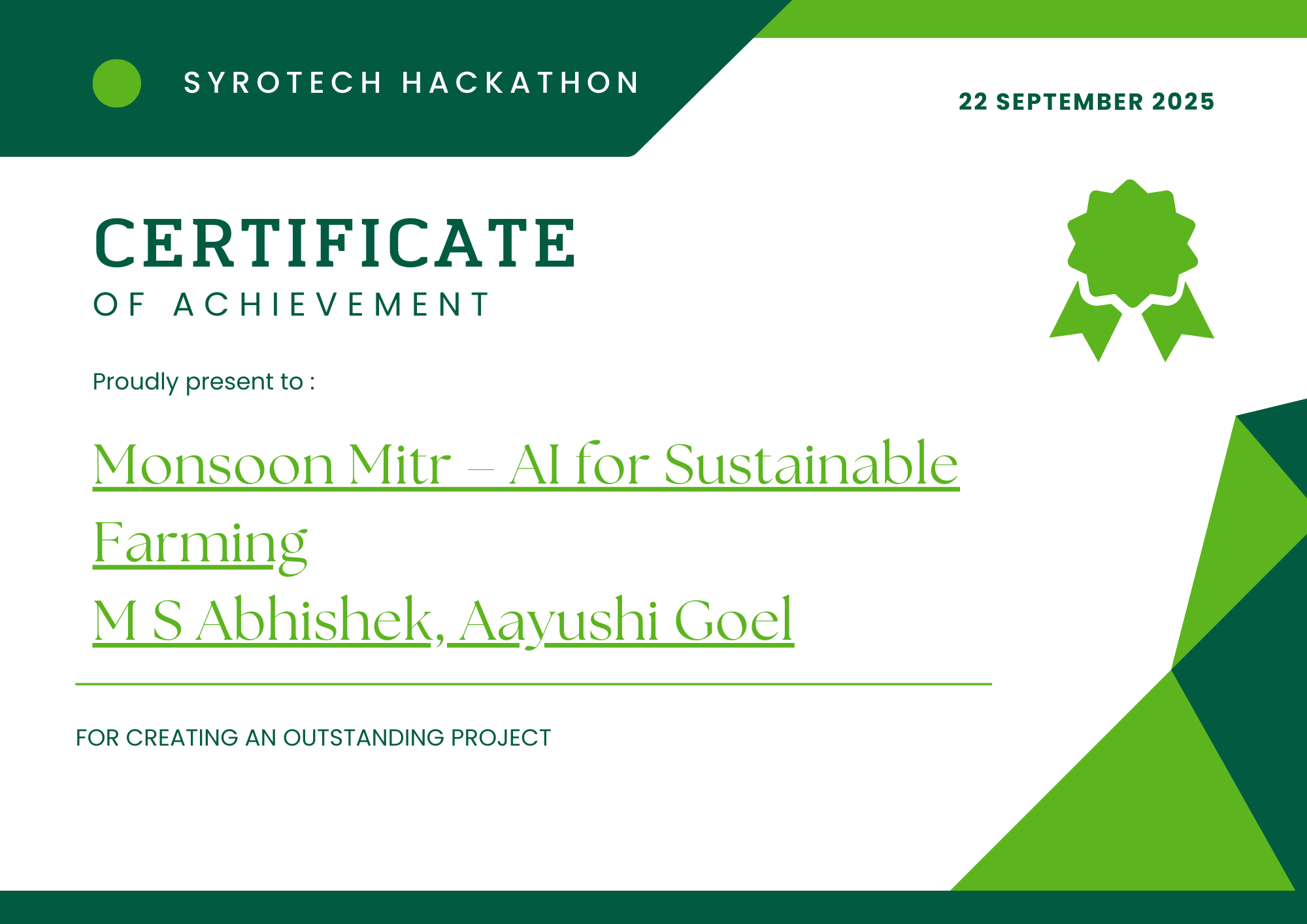 SYROTECH HACKATHON

22 SEPTEMBER 2025

CERTIFICATE
OF ACHIEVEMENT

Proudly present to :

Monsoon Mitr – AI for Sustainable Farming
M S Abhishek, Aayushi Goel

FOR CREATING AN OUTSTANDING PROJECT